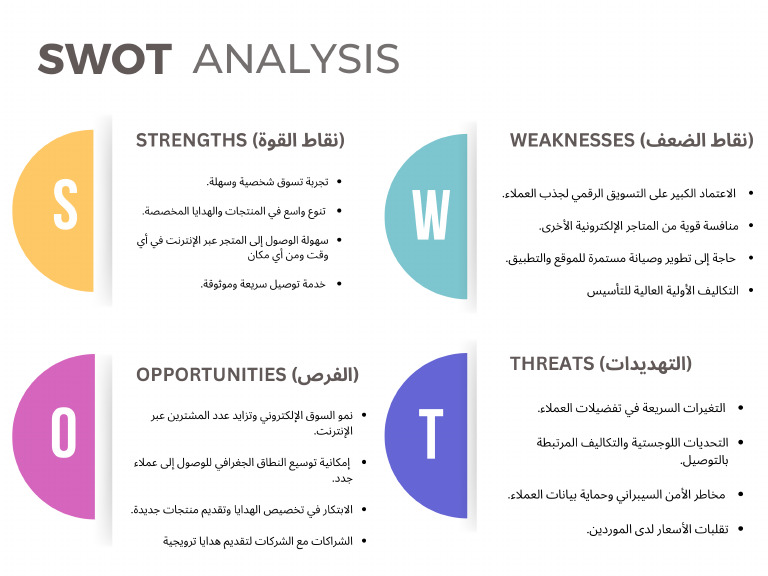 SWOT ANALYSIS

S

STRENGTHS (نقاط القوة)

- تجربة تسوق شخصية وسهلة.
- تنوع واسع في المنتجات والهدايا المخصصة.
- سهولة الوصول إلى المتجر عبر الإنترنت في أي وقت ومن أي مكان
- خدمة توصيل سريعة وموثوقة.

W

WEAKNESSES (نقاط الضعف)

- الاعتماد الكبير على التسويق الرقمي لجذب العملاء.
- منافسة قوية من المتاجر الإلكترونية الأخرى.
- حاجة إلى تطوير وصيانة مستمرة للموقع والتطبيق.
- التكاليف الأولية العالية للتأسيس

O

OPPORTUNITIES (الفرص)

- نمو السوق الإلكتروني وتزايد عدد المشترين عبر الإنترنت.
- إمكانية توسيع النطاق الجغرافي للوصول إلى عملاء جدد.
- الابتكار في تخصيص الهدايا وتقديم منتجات جديدة.
- الشراكات مع الشركات لتقديم هدايا ترويجية

T

THREATS (التهديدات)

- التغيرات السريعة في تفضيلات العملاء.
- التحديات اللوجستية والتكاليف المرتبطة بالتوصيل.
- مخاطر الأمن السيبراني وحماية بيانات العملاء.
- تقلبات الأسعار لدى الموردين.